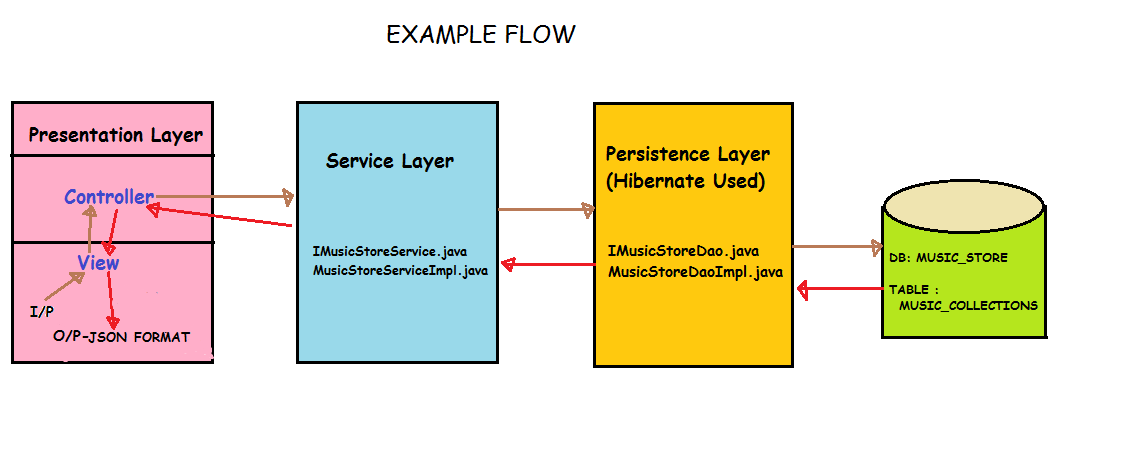 EXAMPLE FLOW

Presentation Layer

Controller

View

I/P

O/P-JSON FORMAT

Service Layer

IMusicStoreService.java
MusicStoreServiceImpl.java

Persistence Layer
(Hibernate Used)

IMusicStoreDao.java
MusicStoreDaoImpl.java

DB: MUSIC_STORE

TABLE :
MUSIC_COLLECTIONS